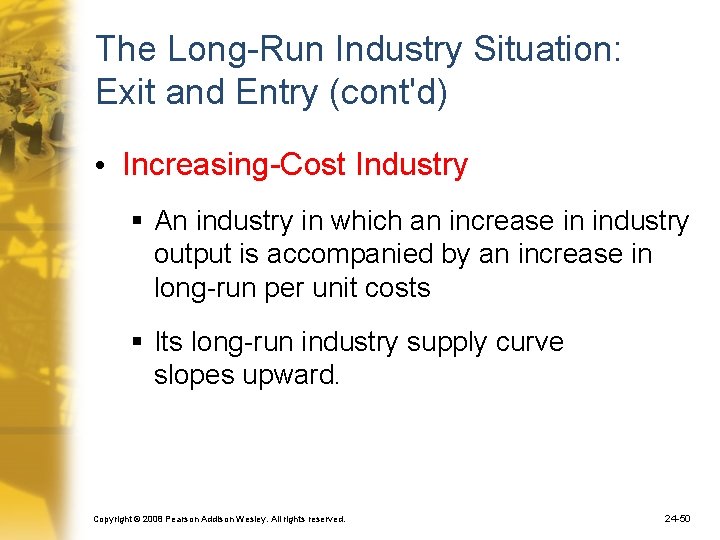 The Long-Run Industry Situation: Exit and Entry (cont'd)

• Increasing-Cost Industry

▪ An industry in which an increase in industry output is accompanied by an increase in long-run per unit costs

▪ Its long-run industry supply curve slopes upward.

Copyright © 2008 Pearson Addison Wesley. All rights reserved.

24-50